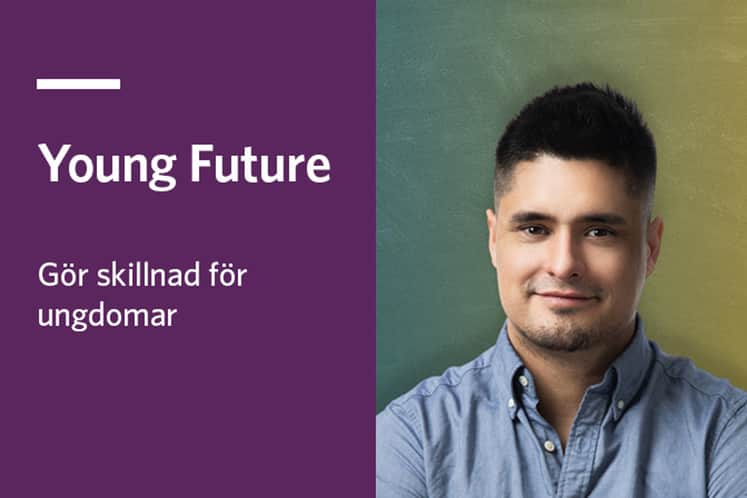 Young Future

Gör skillnad för ungdomar